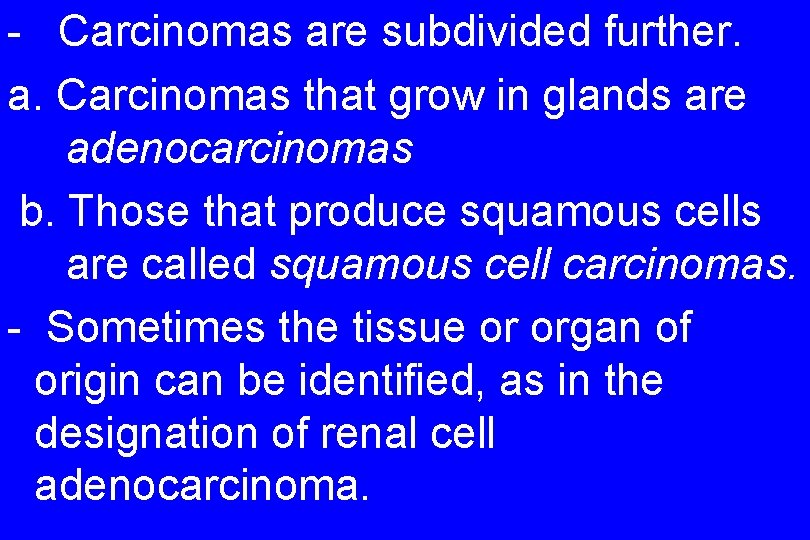 - Carcinomas are subdivided further.

a. Carcinomas that grow in glands are adenocarcinomas

b. Those that produce squamous cells are called squamous cell carcinomas.

- Sometimes the tissue or organ of origin can be identified, as in the designation of renal cell adenocarcinoma.